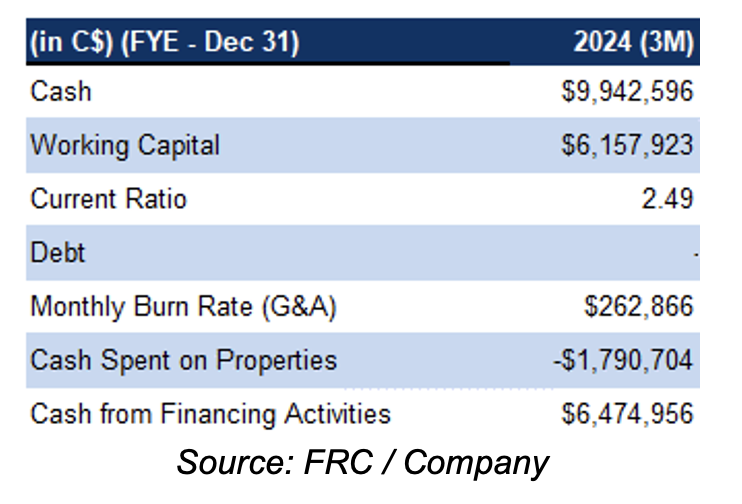 | (in C$) (FYE - Dec 31) | 2024 (3M) |
|---|---|
| Cash | $9,942,596 |
| Working Capital | $6,157,923 |
| Current Ratio | 2.49 |
| Debt | - |
| Monthly Burn Rate (G&A) | $262,866 |
| Cash Spent on Properties | -$1,790,704 |
| Cash from Financing Activities | $6,474,956 |

Source: FRC / Company